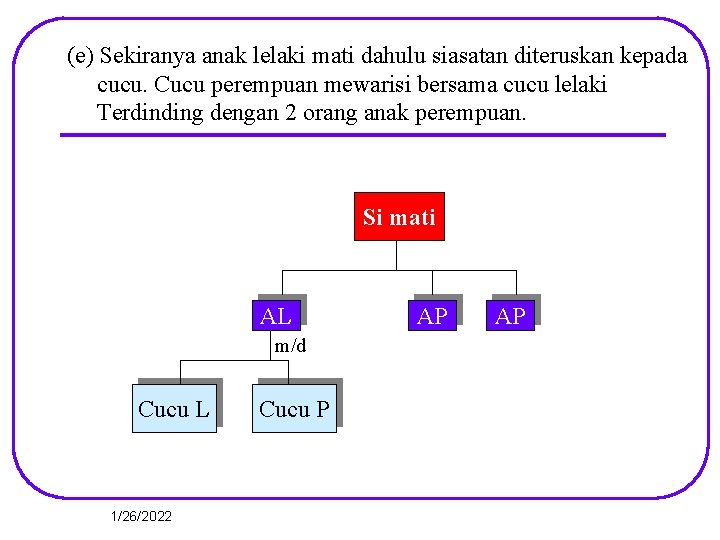 (e) Sekiranya anak lelaki mati dahulu siasatan diteruskan kepada cucu. Cucu perempuan mewarisi bersama cucu lelaki Terdinding dengan 2 orang anak perempuan.

Si mati

AL

AP

AP

m/d

Cucu L

Cucu P

1/26/2022